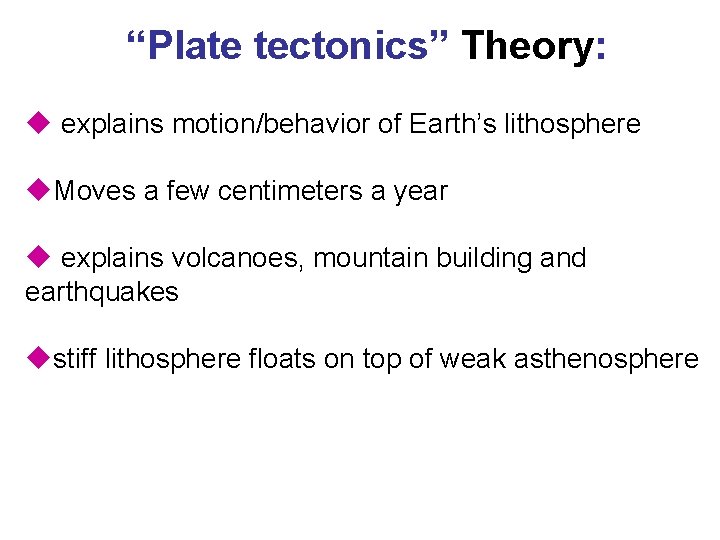 “Plate tectonics” Theory:

◆ explains motion/behavior of Earth’s lithosphere

◆Moves a few centimeters a year

◆ explains volcanoes, mountain building and earthquakes

◆stiff lithosphere floats on top of weak asthenosphere